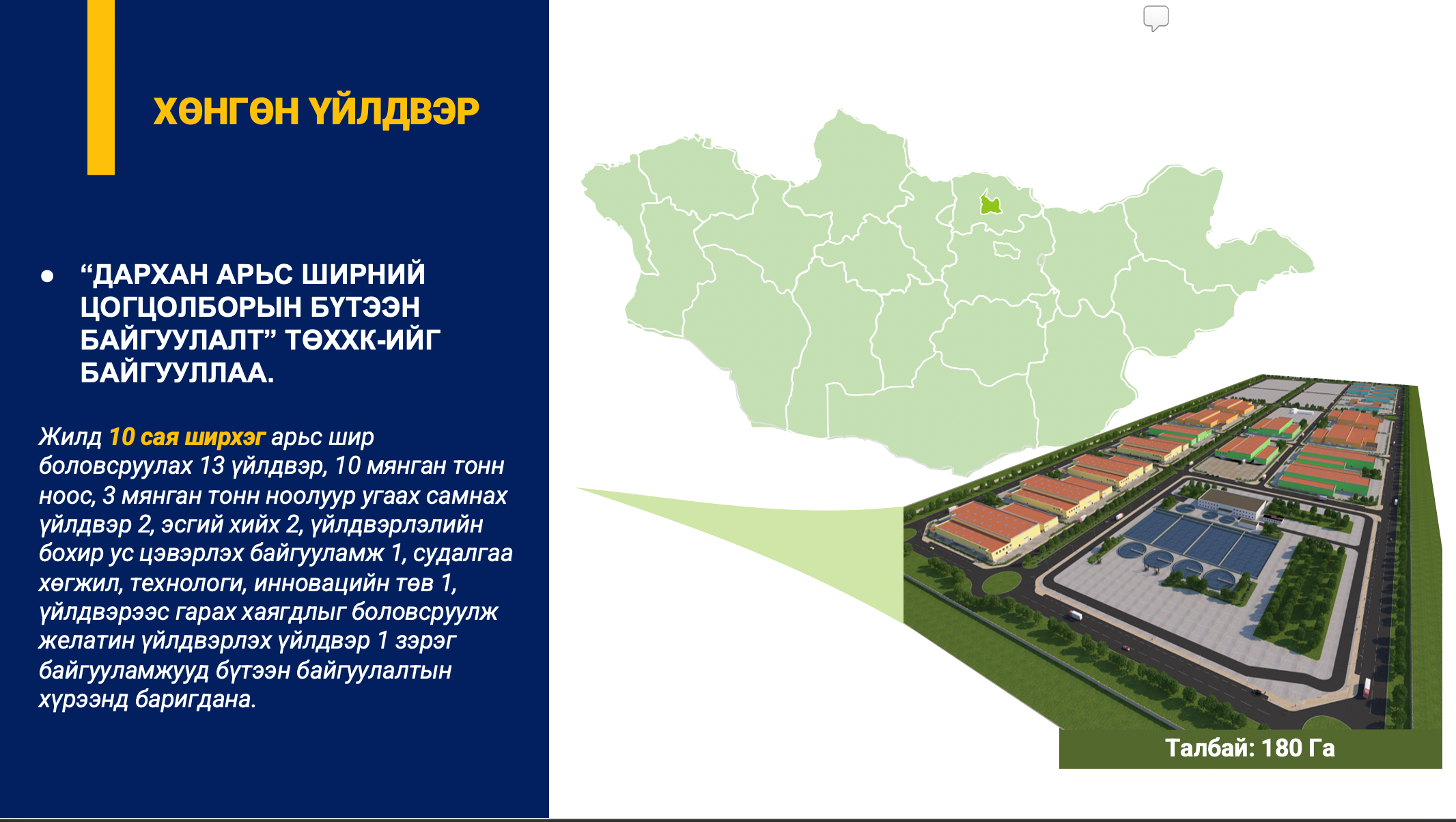 ХӨНГӨН ҮЙЛДВЭР

● “ДАРХАН АРЬС ШИРНИЙ ЦОГЦОЛБОРЫН БҮТЭЭН БАЙГУУЛАЛТ” ТӨХХК-ИЙГ БАЙГУУЛЛАА.

Жилд 10 сая ширхэг арьс шир боловсруулах 13 үйлдвэр, 10 мянган тонн ноос, 3 мянган тонн ноолуур угаах самнах үйлдвэр 2, эсгий хийх 2, үйлдвэрлэлийн бохир ус цэвэрлэх байгууламж 1, судалгаа хөгжил, технологи, инновацийн төв 1, үйлдвэрээс гарах хаягдлыг боловсруулж желатин үйлдвэрлэх үйлдвэр 1 зэрэг байгууламжууд бүтээн байгуулалтын хүрээнд баригдана.

Талбай: 180 Га